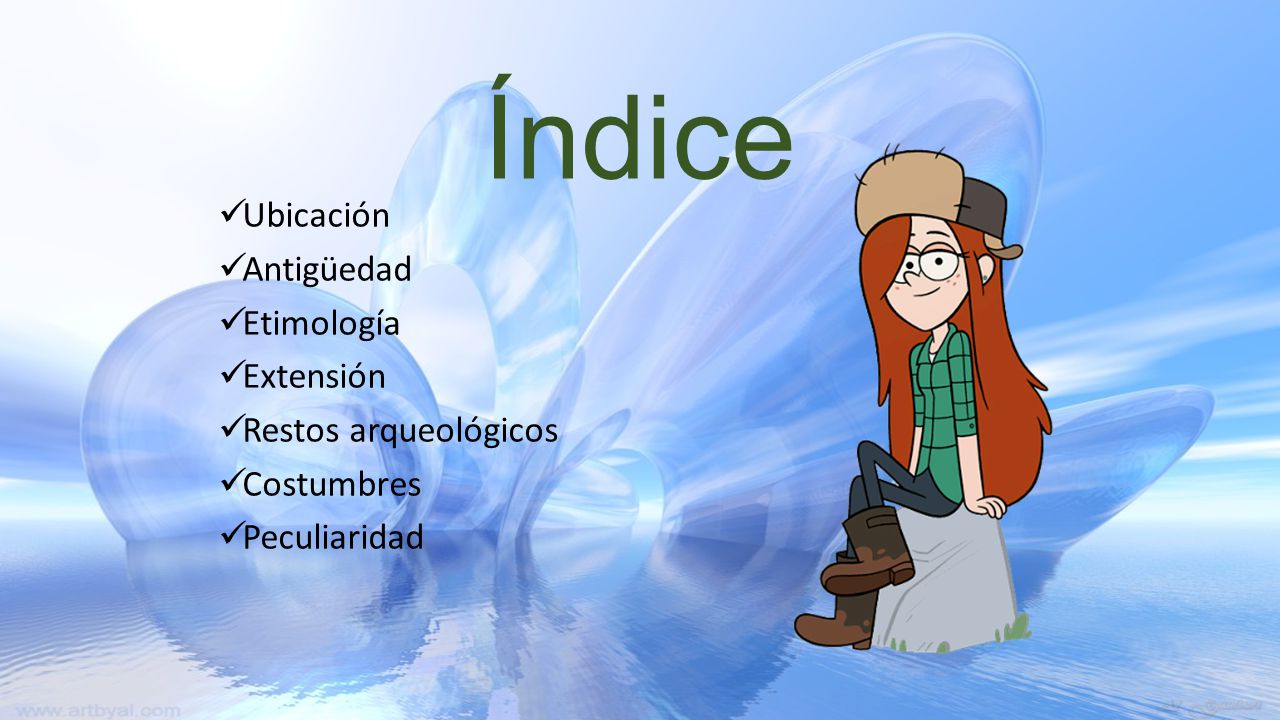 Índice

✓Ubicación
✓Antigüedad
✓Etimología
✓Extensión
✓Restos arqueológicos
✓Costumbres
✓Peculiaridad

www.artbyal.com